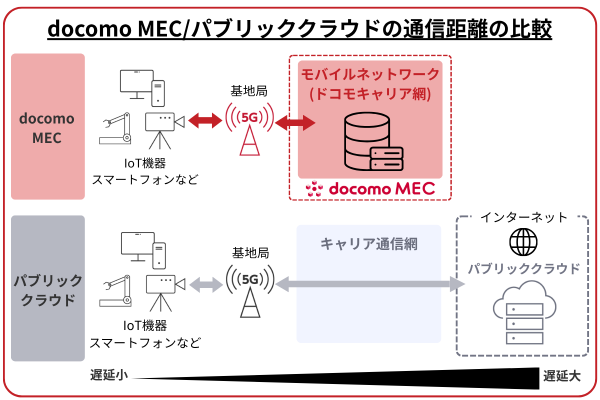 docomo MEC/パブリッククラウドの通信距離の比較

docomo MEC

IoT機器
スマートフォンなど

基地局

5G

モバイルネットワーク
(ドコモキャリア網)

docomo MEC

パブリッククラウド

IoT機器
スマートフォンなど

基地局

5G

キャリア通信網

インターネット

パブリッククラウド

遅延小

遅延大